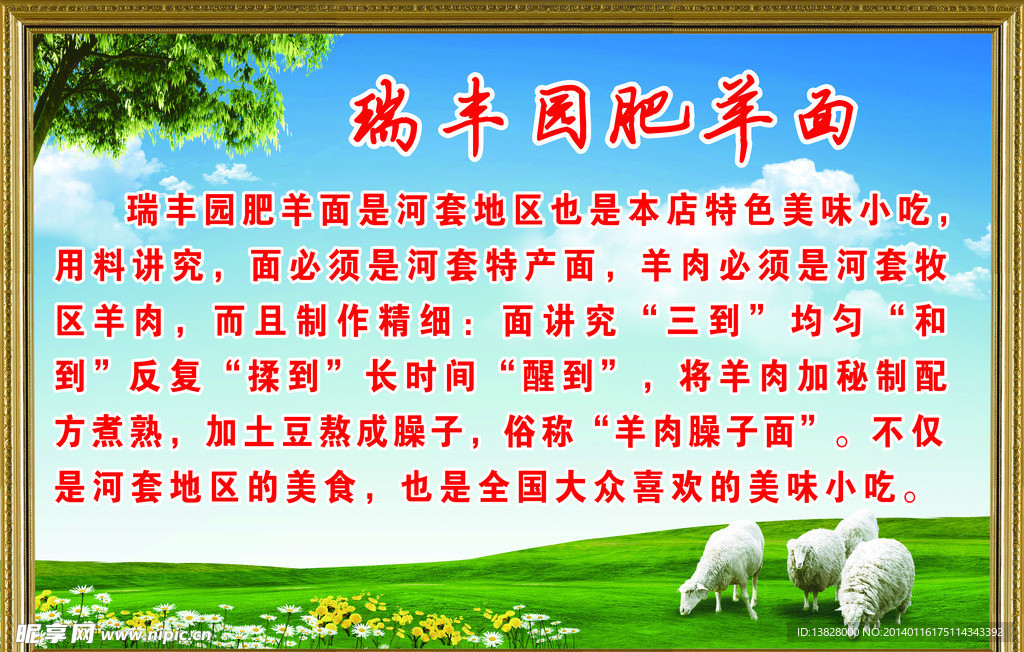 瑞丰园肥羊面

瑞丰园肥羊面是河套地区也是本店特色美味小吃，用料讲究，面必须是河套特产面，羊肉必须是河套牧区羊肉，而且制作精细：面讲究“三到”均匀“和到”反复“揉到”长时间“醒到”，将羊肉加秘制配方煮熟，加土豆熬成臊子，俗称“羊肉臊子面”。不仅是河套地区的美食，也是全国大众喜欢的美味小吃。

昵享网 www.nipic.com

ID:13828000 NO:20140116175114343392